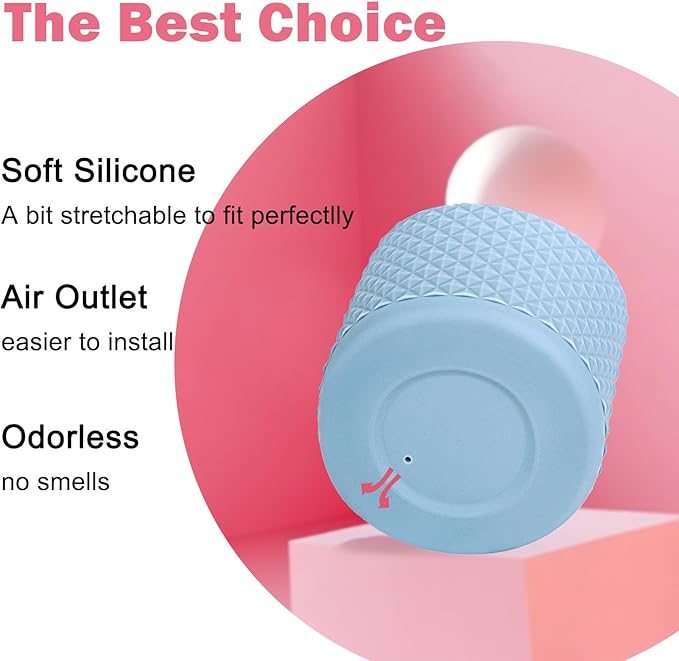 The Best Choice

Soft Silicone
A bit stretchable to fit perfectlly

Air Outlet
easier to install

Odorless
no smells